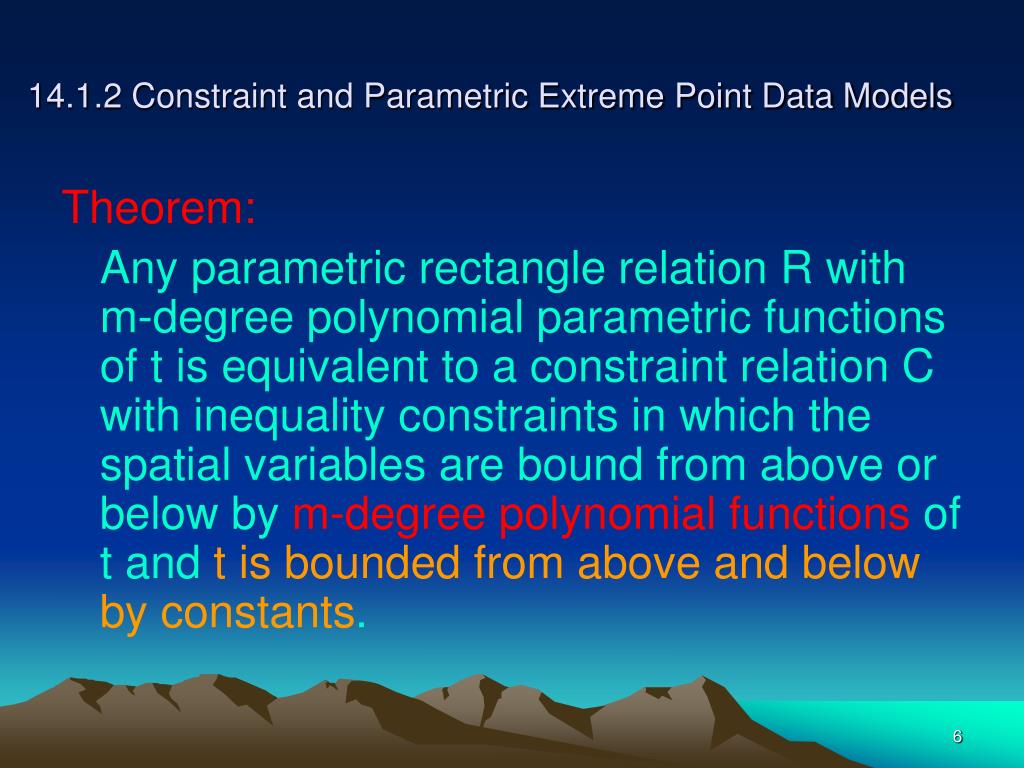 14.1.2 Constraint and Parametric Extreme Point Data Models

Theorem:

Any parametric rectangle relation R with m-degree polynomial parametric functions of t is equivalent to a constraint relation C with inequality constraints in which the spatial variables are bound from above or below by m-degree polynomial functions of t and t is bounded from above and below by constants.

6